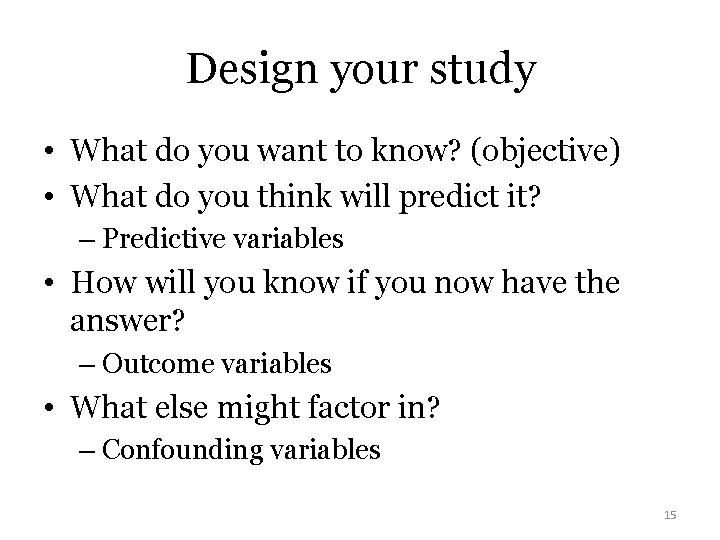 Design your study

• What do you want to know? (objective)
• What do you think will predict it?
– Predictive variables
• How will you know if you now have the answer?
– Outcome variables
• What else might factor in?
– Confounding variables

15